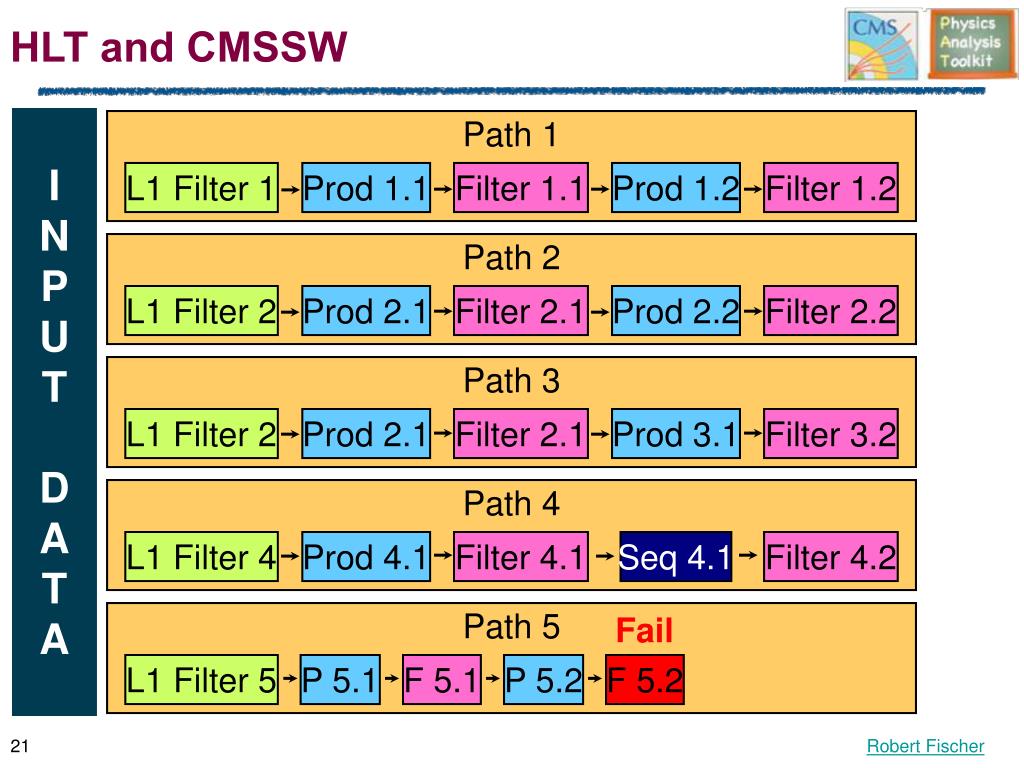 HLT and CMSSW

CMS

Physics Analysis Toolkit

I N P U T

D A T A

Path 1

L1 Filter 1 → Prod 1.1 → Filter 1.1 → Prod 1.2 → Filter 1.2

Path 2

L1 Filter 2 → Prod 2.1 → Filter 2.1 → Prod 2.2 → Filter 2.2

Path 3

L1 Filter 2 → Prod 2.1 → Filter 2.1 → Prod 3.1 → Filter 3.2

Path 4

L1 Filter 4 → Prod 4.1 → Filter 4.1 → Seq 4.1 → Filter 4.2

Path 5

Fail

L1 Filter 5 → P 5.1 → F 5.1 → P 5.2 → F 5.2

21

Robert Fischer